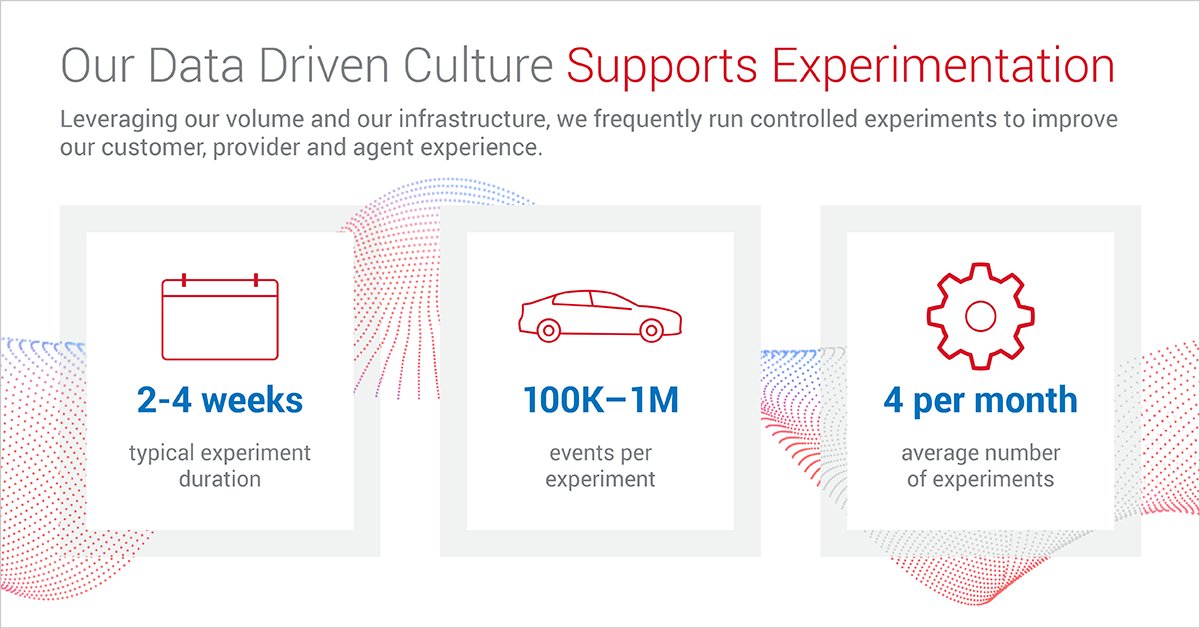 Our Data Driven Culture Supports Experimentation

Leveraging our volume and our infrastructure, we frequently run controlled experiments to improve our customer, provider and agent experience.

2-4 weeks

typical experiment duration

100K–1M

events per experiment

4 per month

average number of experiments